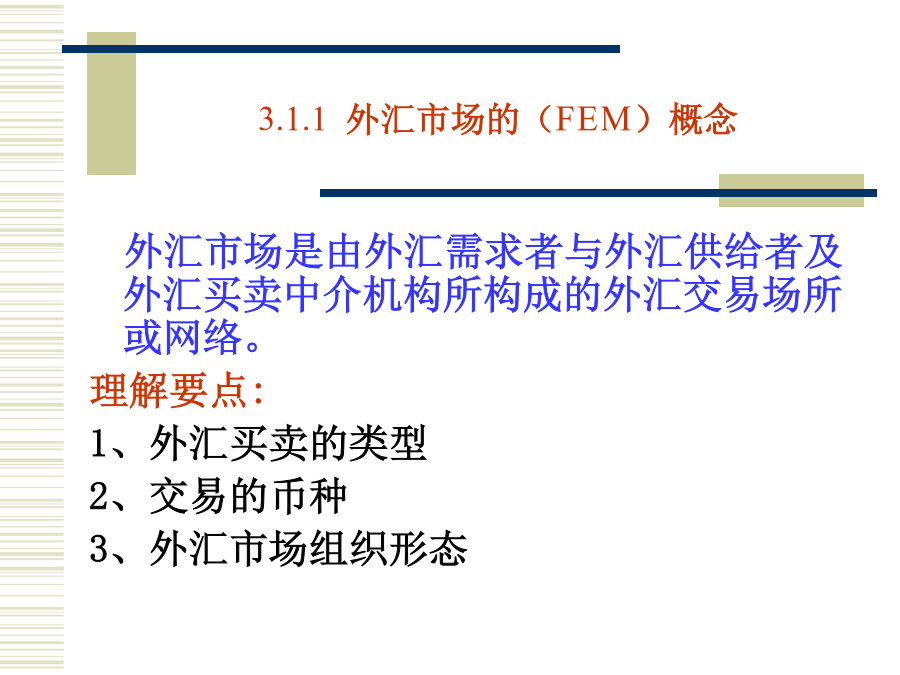 3.1.1 外汇市场的（FEM）概念

外汇市场是由外汇需求者与外汇供给者及外汇买卖中介机构所构成的外汇交易场所或网络。

理解要点:

1、外汇买卖的类型

2、交易的币种

3、外汇市场组织形态